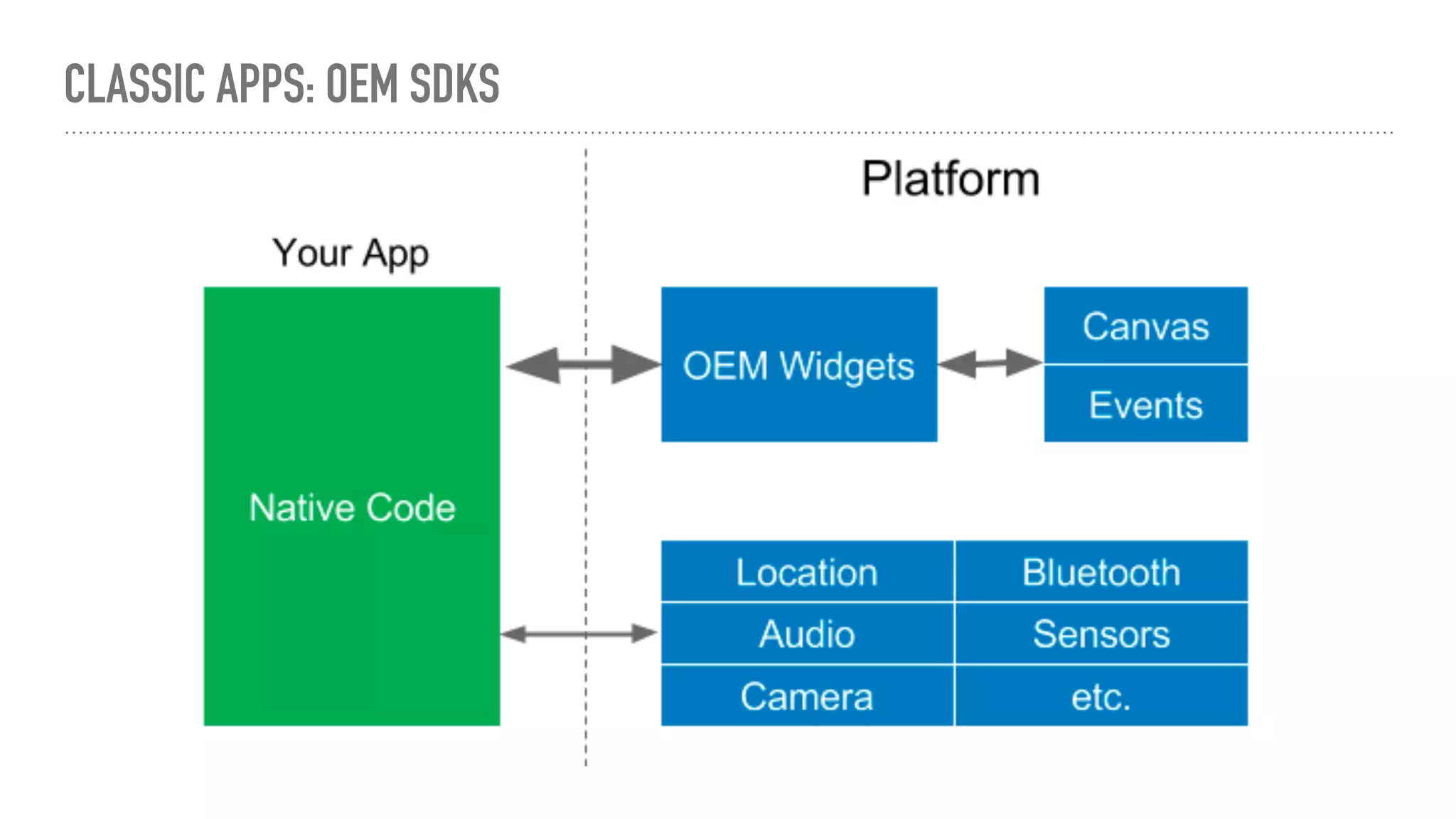 CLASSIC APPS: OEM SDKS

Platform

Your App

Native Code

OEM Widgets

Canvas

Events

| Location | Bluetooth |
|---|---|
| Audio | Sensors |
| Camera | etc. |